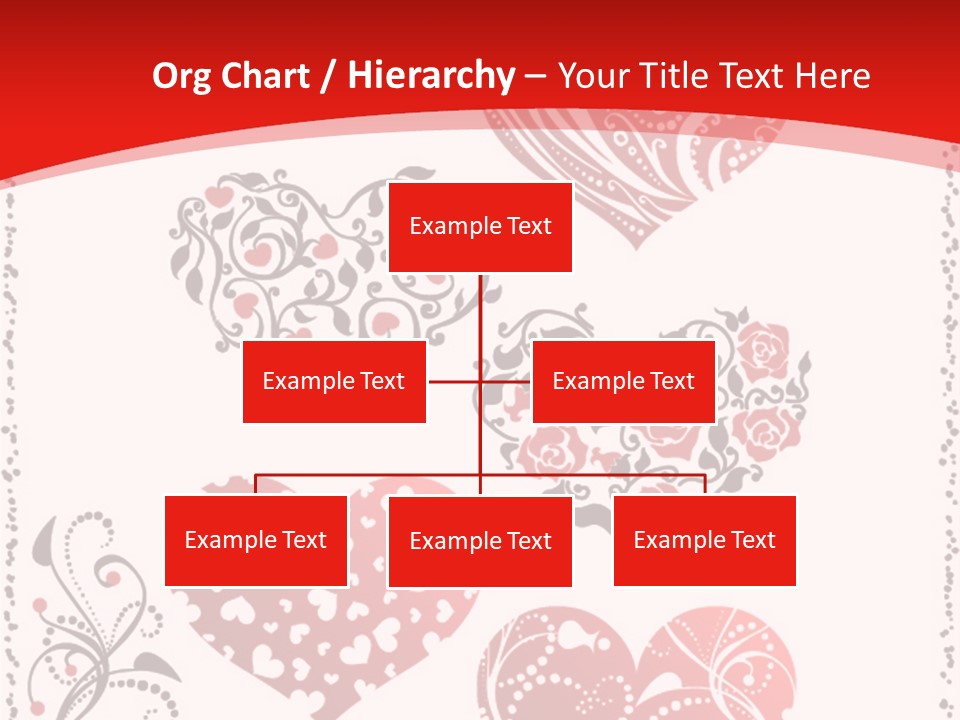 Org Chart / Hierarchy – Your Title Text Here

Example Text

Example Text

Example Text

Example Text

Example Text

Example Text